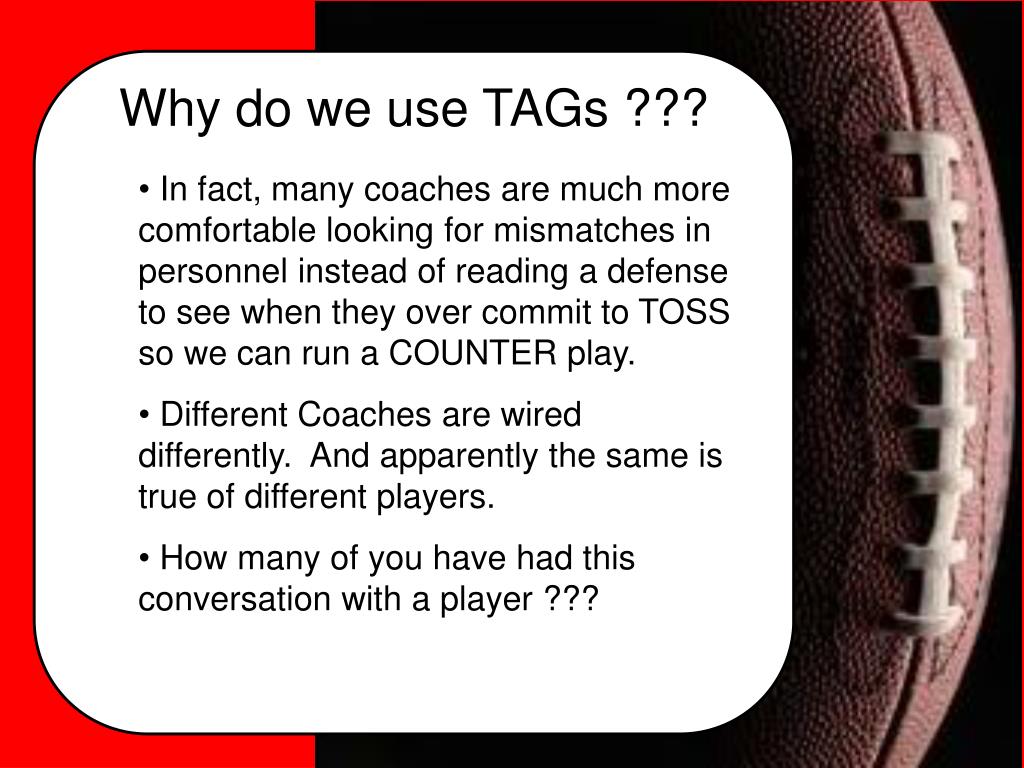 Why do we use TAGs ???

• In fact, many coaches are much more comfortable looking for mismatches in personnel instead of reading a defense to see when they over commit to TOSS so we can run a COUNTER play.

• Different Coaches are wired differently.  And apparently the same is true of different players.

• How many of you have had this conversation with a player ???